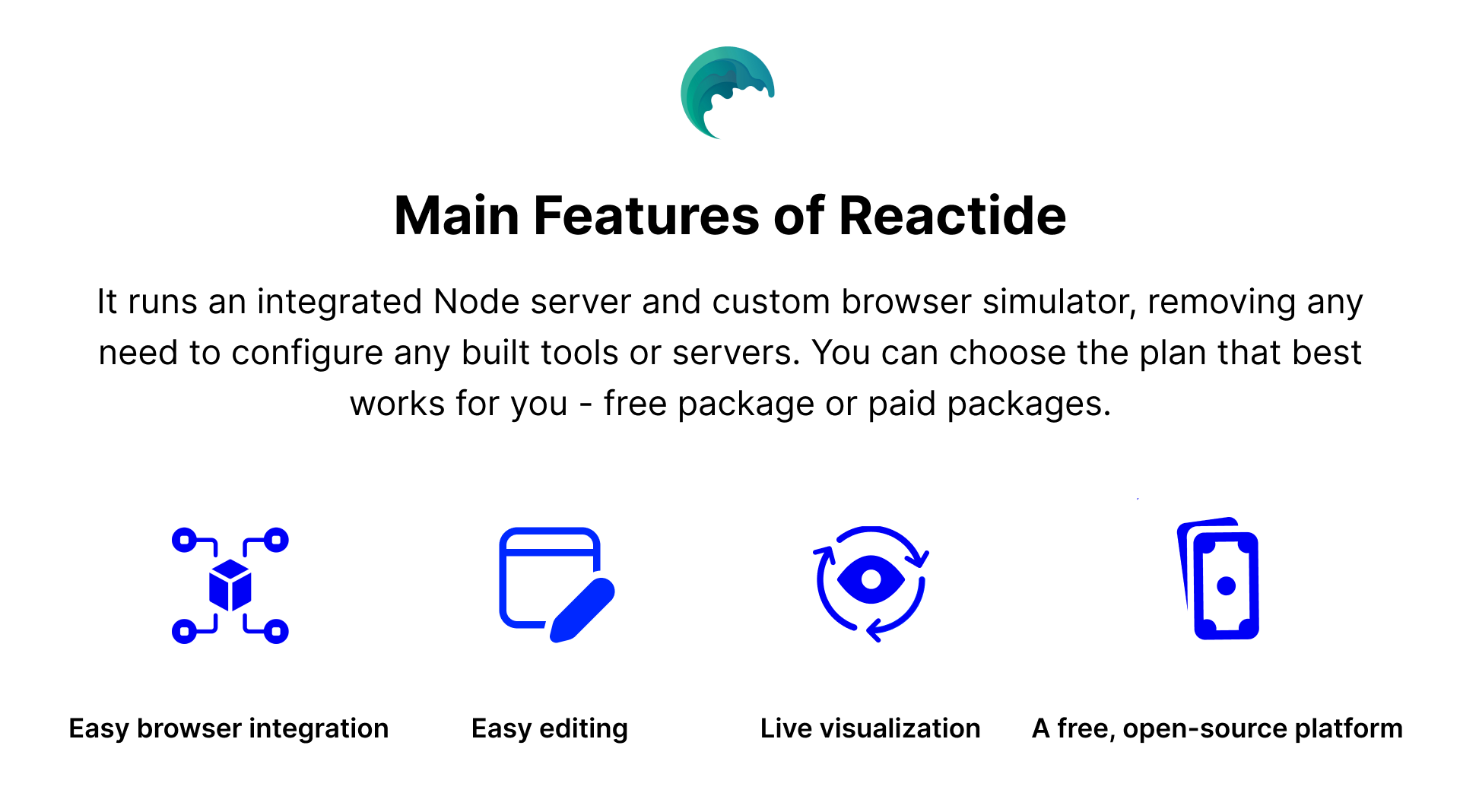 Main Features of Reactide

It runs an integrated Node server and custom browser simulator, removing any need to configure any built tools or servers. You can choose the plan that best works for you - free package or paid packages.

Easy browser integration

Easy editing

Live visualization

A free, open-source platform